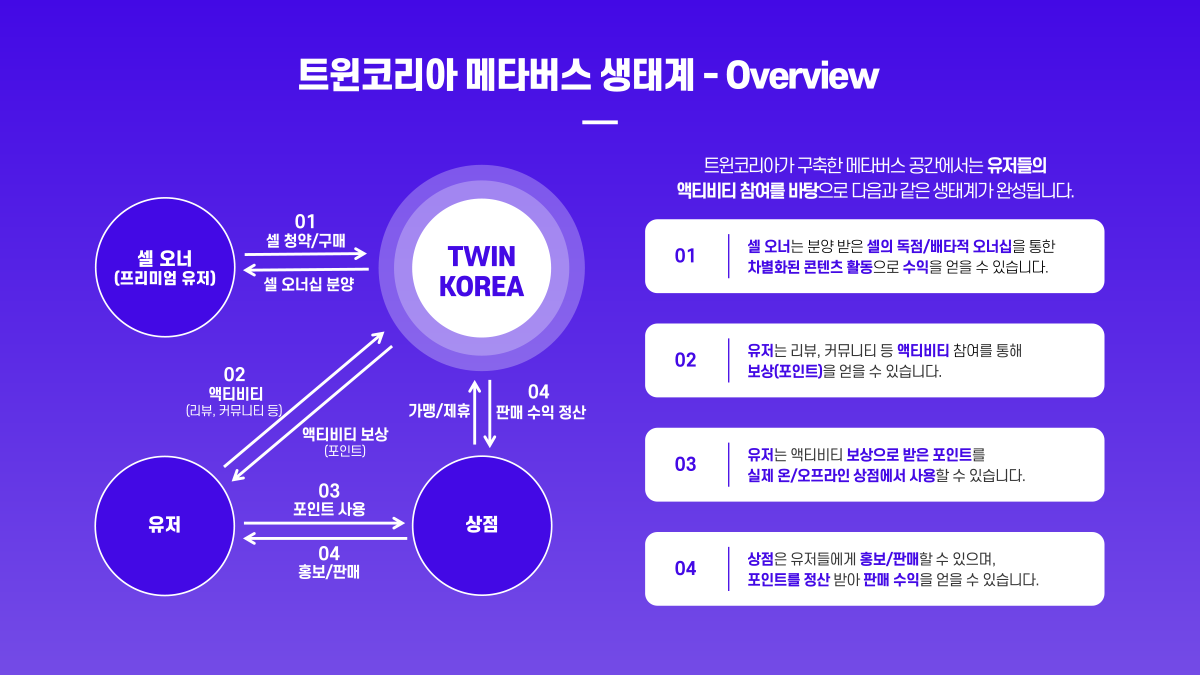 트윈코리아 메타버스 생태계 - Overview

셀 오너
(프리미엄 유저)

01
셀 청약/구매

셀 오너십 분양

TWIN KOREA

02
액티비티
(리뷰, 커뮤니티 등)

액티비티 보상
(포인트)

가맹/제휴

04
판매 수익 정산

유저

03
포인트 사용

04
홍보/판매

상점

트윈코리아가 구축한 메타버스 공간에서는 유저들의 액티비티 참여를 바탕으로 다음과 같은 생태계가 완성됩니다.

01 셀 오너는 분양 받은 셀의 독점/배타적 오너십을 통한 차별화된 콘텐츠 활동으로 수익을 얻을 수 있습니다.

02 유저는 리뷰, 커뮤니티 등 액티비티 참여를 통해 보상(포인트)을 얻을 수 있습니다.

03 유저는 액티비티 보상으로 받은 포인트를 실제 온/오프라인 상점에서 사용할 수 있습니다.

04 상점은 유저들에게 홍보/판매할 수 있으며, 포인트를 정산 받아 판매 수익을 얻을 수 있습니다.